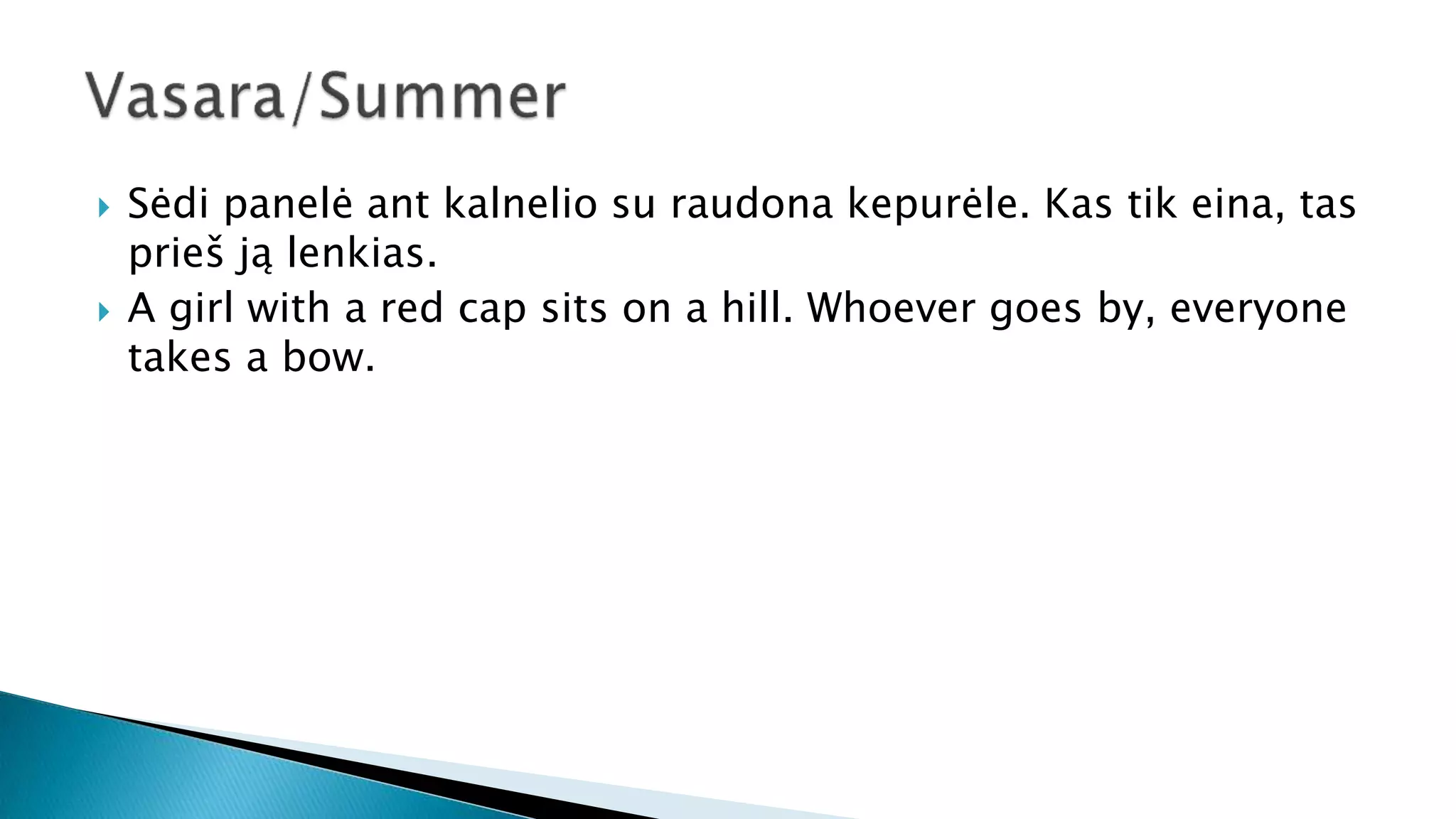 Vasara/Summer

Sėdi panelė ant kalnelio su raudona kepurėle. Kas tik eina, tas prieš ją lenkias.

A girl with a red cap sits on a hill. Whoever goes by, everyone takes a bow.